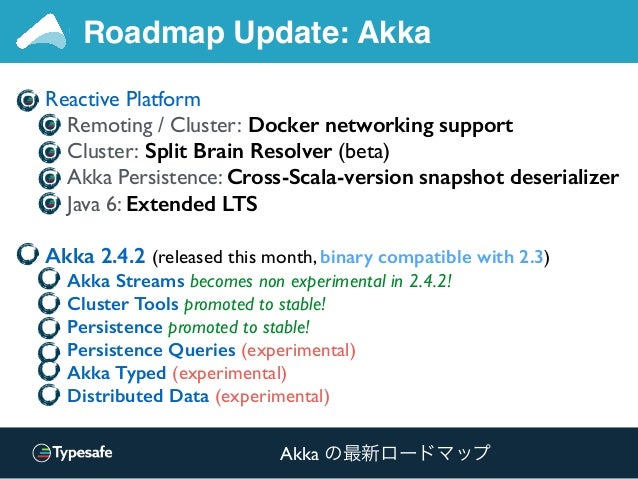 Roadmap Update: Akka

Reactive Platform
Remoting / Cluster: Docker networking support
Cluster: Split Brain Resolver (beta)
Akka Persistence: Cross-Scala-version snapshot deserializer
Java 6: Extended LTS

Akka 2.4.2 (released this month, binary compatible with 2.3)
Akka Streams becomes non experimental in 2.4.2!
Cluster Tools promoted to stable!
Persistence promoted to stable!
Persistence Queries (experimental)
Akka Typed (experimental)
Distributed Data (experimental)

Typesafe

Akka の最新ロードマップ